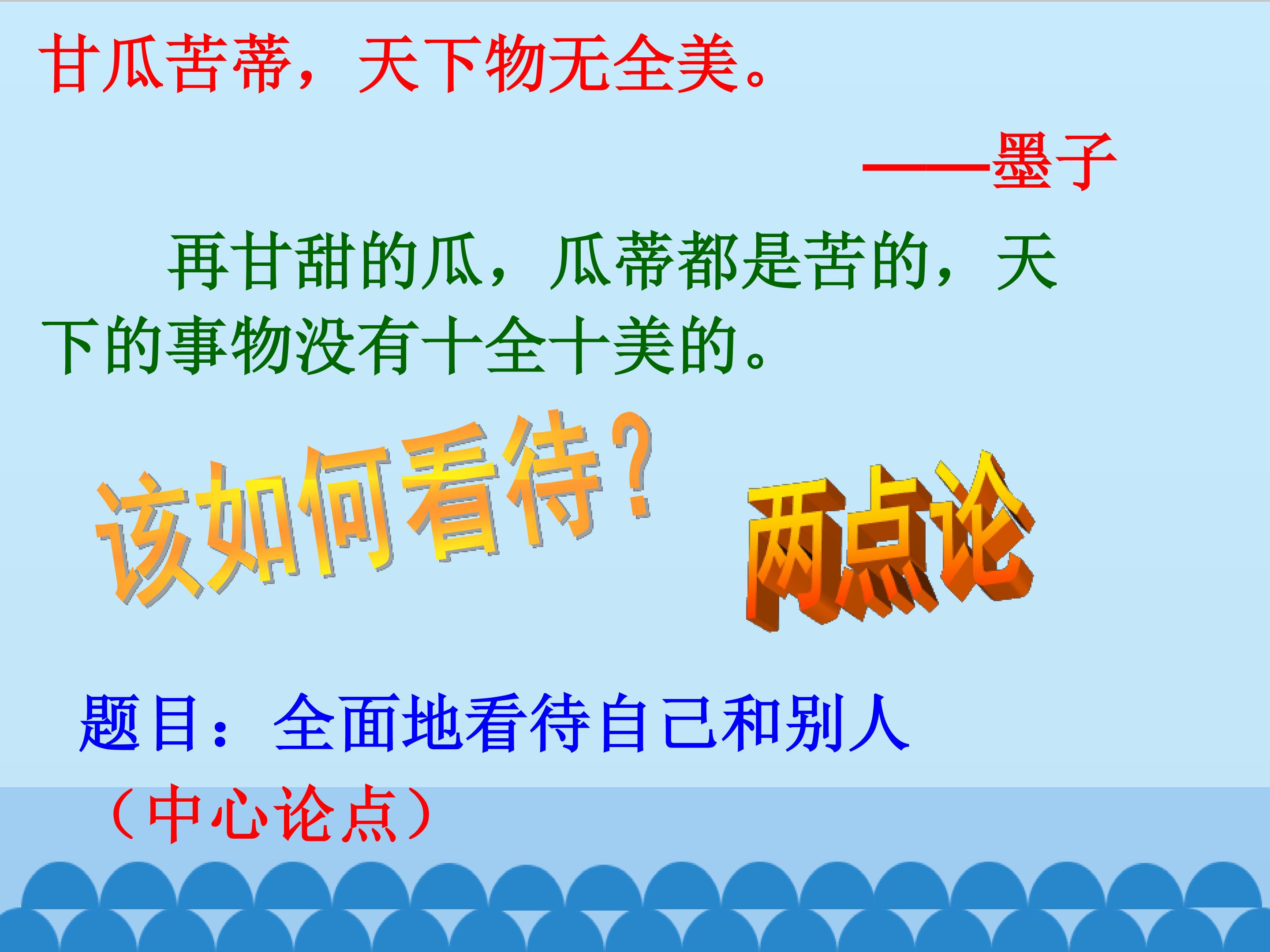 甘瓜苦蒂，天下物无全美。

——墨子

再甘甜的瓜，瓜蒂都是苦的，天下的事物没有十全十美的。

该如何看待？

两点论

题目：全面地看待自己和别人

（中心论点）